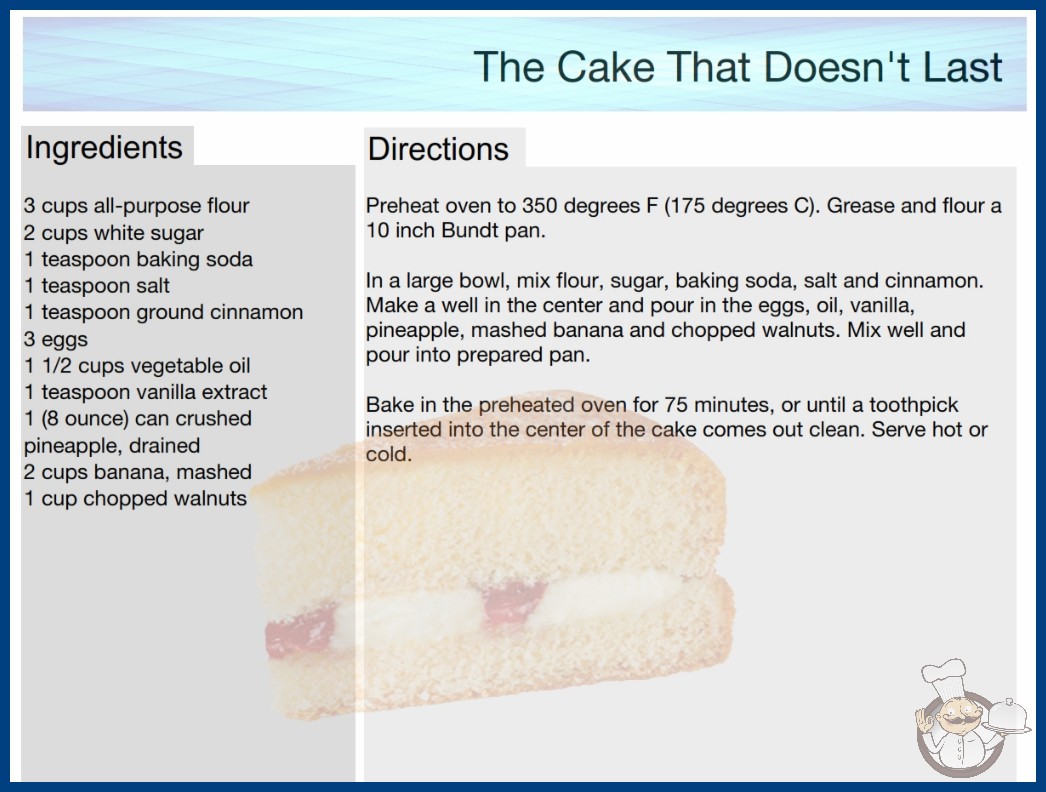 The Cake That Doesn't Last

Ingredients

3 cups all-purpose flour
2 cups white sugar
1 teaspoon baking soda
1 teaspoon salt
1 teaspoon ground cinnamon
3 eggs
1 1/2 cups vegetable oil
1 teaspoon vanilla extract
1 (8 ounce) can crushed pineapple, drained
2 cups banana, mashed
1 cup chopped walnuts

Directions

Preheat oven to 350 degrees F (175 degrees C). Grease and flour a 10 inch Bundt pan.

In a large bowl, mix flour, sugar, baking soda, salt and cinnamon. Make a well in the center and pour in the eggs, oil, vanilla, pineapple, mashed banana and chopped walnuts. Mix well and pour into prepared pan.

Bake in the preheated oven for 75 minutes, or until a toothpick inserted into the center of the cake comes out clean. Serve hot or cold.